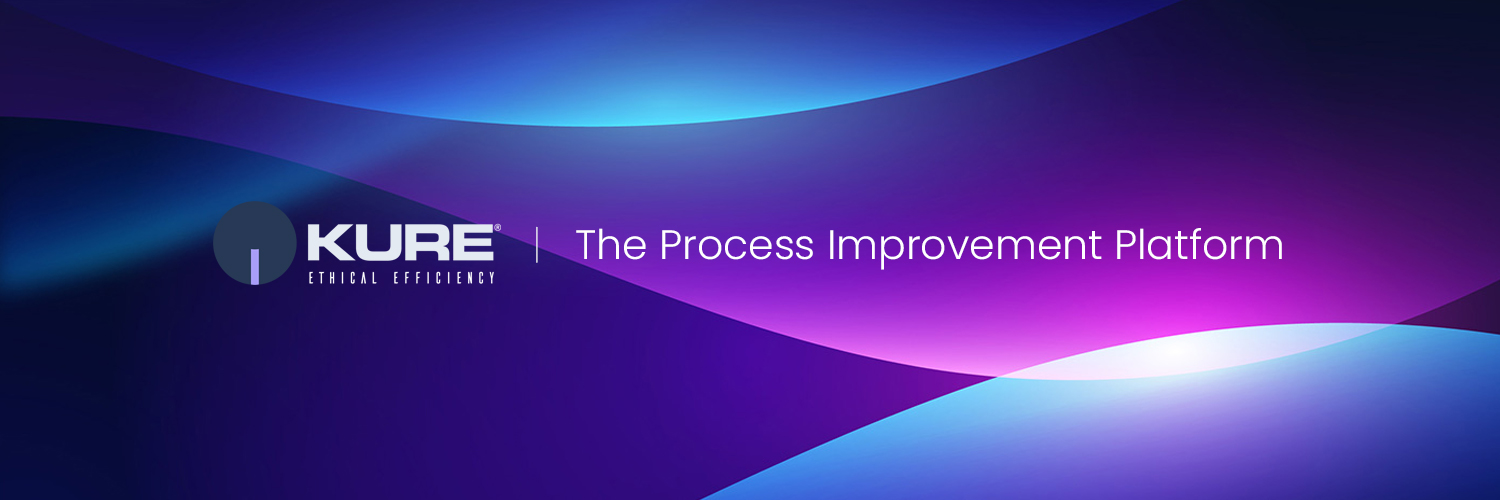 KURE®
ETHICAL EFFICIENCY

The Process Improvement Platform